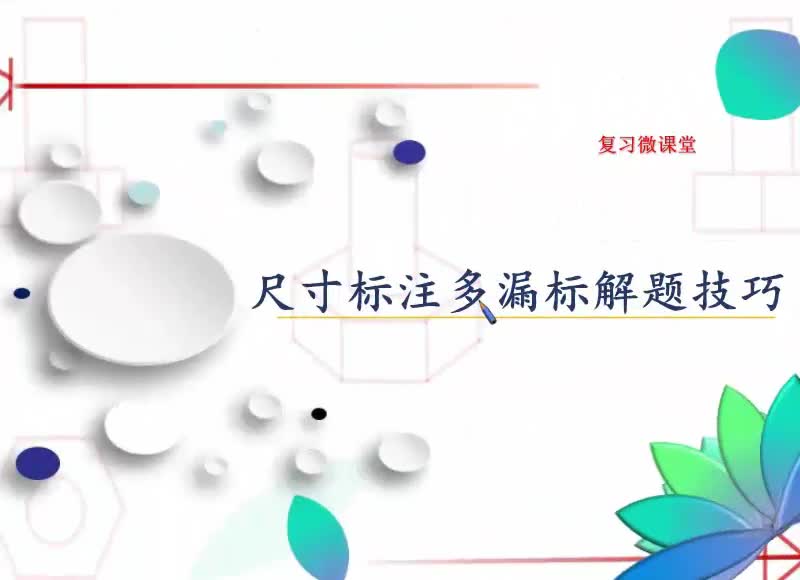 复习微课堂

尺寸标注多漏标解题技巧